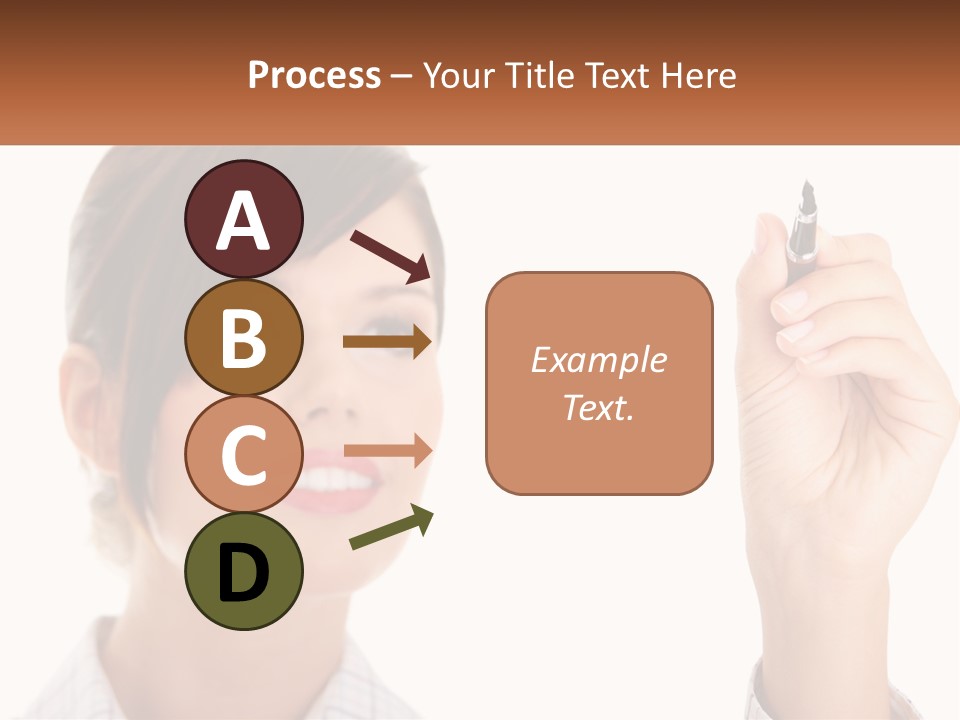 Process – Your Title Text Here

A

B

C

D

Example Text.